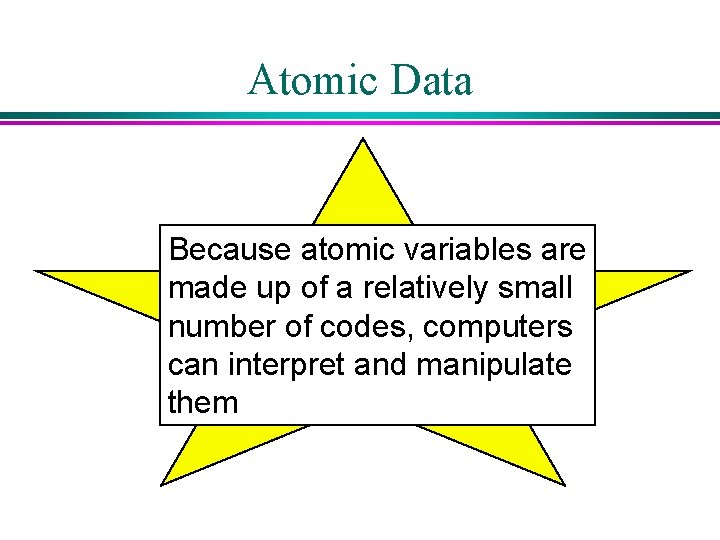 Atomic Data

Because atomic variables are made up of a relatively small number of codes, computers can interpret and manipulate them